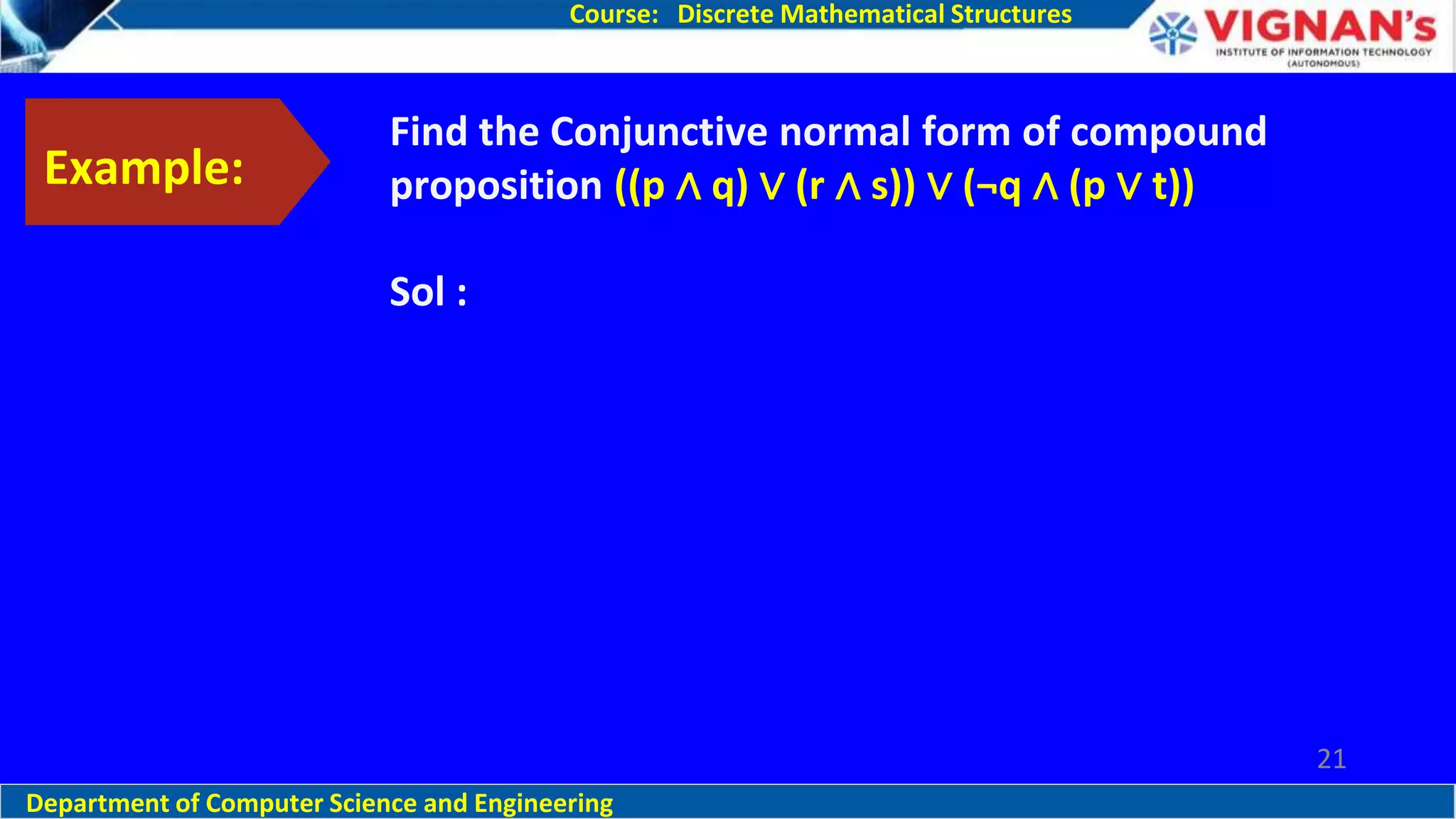 Course: Discrete Mathematical Structures

VIGNAN's
INSTITUTE OF INFORMATION TECHNOLOGY
(AUTONOMOUS)

Example:

Find the Conjunctive normal form of compound proposition $((p \wedge q) \vee (r \wedge s)) \vee (\neg q \wedge (p \vee t))$

Sol :

21

Department of Computer Science and Engineering